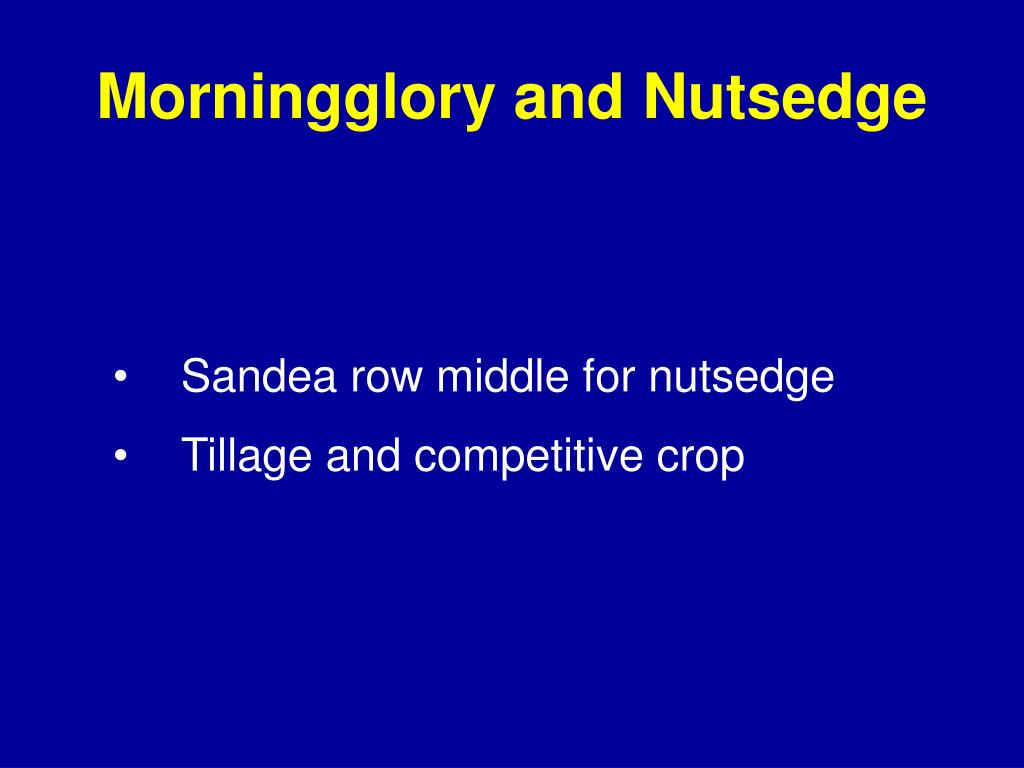 Morningglory and Nutsedge

• Sandea row middle for nutsedge
• Tillage and competitive crop